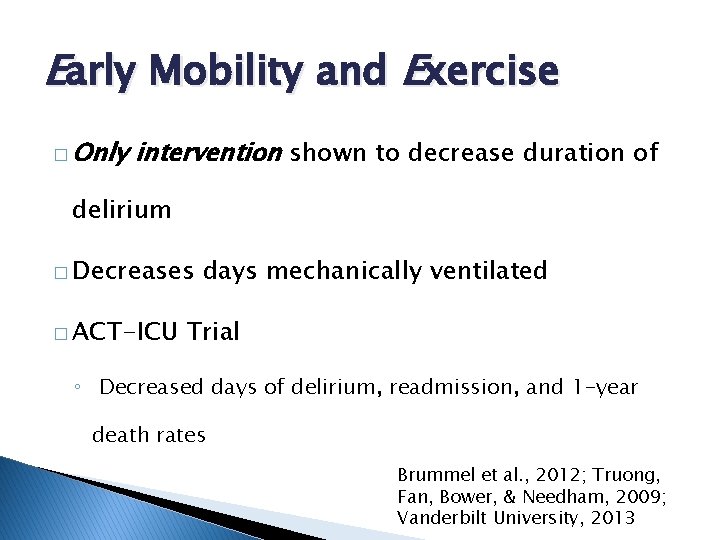 Early Mobility and Exercise

□ Only intervention shown to decrease duration of delirium

□ Decreases days mechanically ventilated

□ ACT-ICU Trial

◦ Decreased days of delirium, readmission, and 1-year death rates

Brummel et al., 2012; Truong, Fan, Bower, & Needham, 2009; Vanderbilt University, 2013